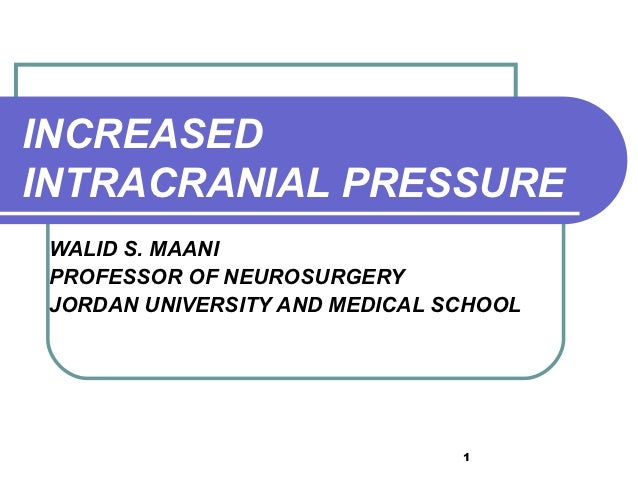 INCREASED INTRACRANIAL PRESSURE

WALID S. MAANI
PROFESSOR OF NEUROSURGERY
JORDAN UNIVERSITY AND MEDICAL SCHOOL

1